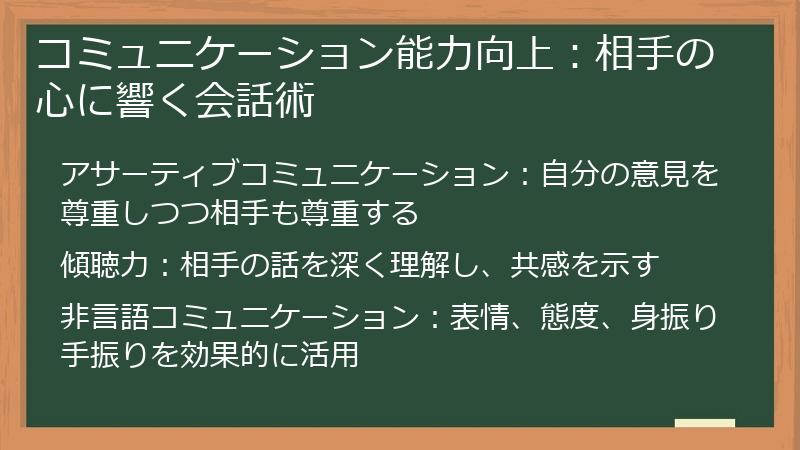 コミュニケーション能力向上：相手の心に響く会話術

アサーティブコミュニケーション：自分の意見を尊重しつつ相手も尊重する

傾聴力：相手の話を深く理解し、共感を示す

非言語コミュニケーション：表情、態度、身振り手振りを効果的に活用